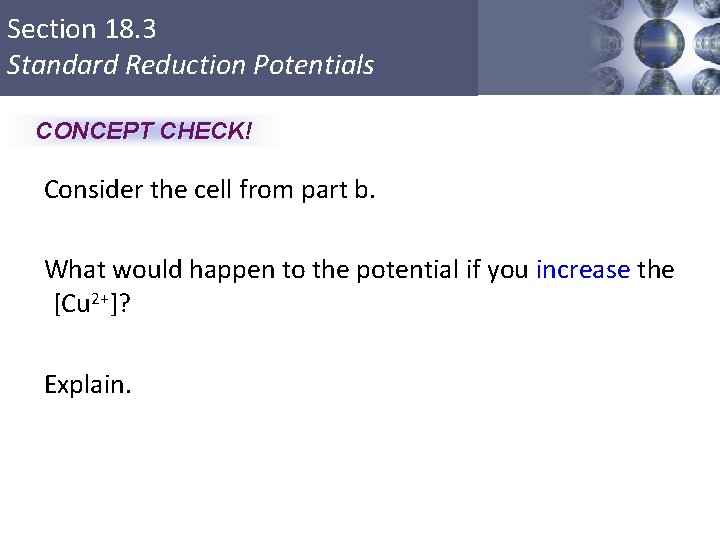 Section 18.3
Standard Reduction Potentials

CONCEPT CHECK!

Consider the cell from part b.

What would happen to the potential if you increase the $[Cu^{2+}]$?

Explain.